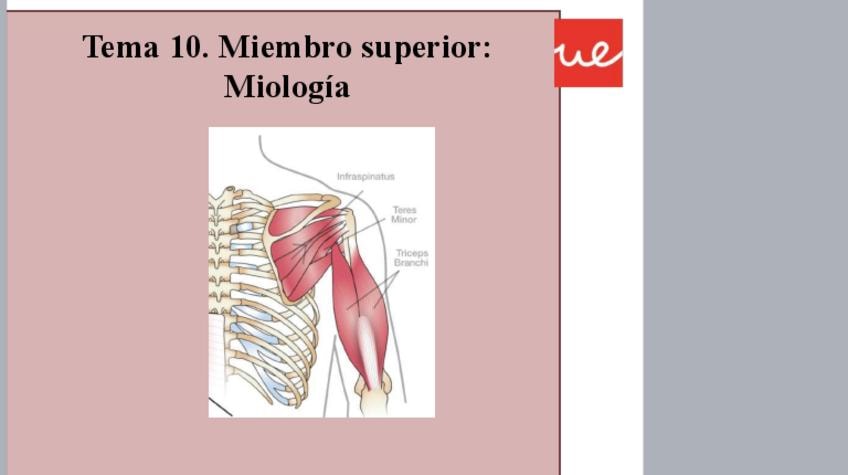 Tema 10. Miembro superior: Miología

ue

Infraspinatus

Teres Minor

Triceps Branchi